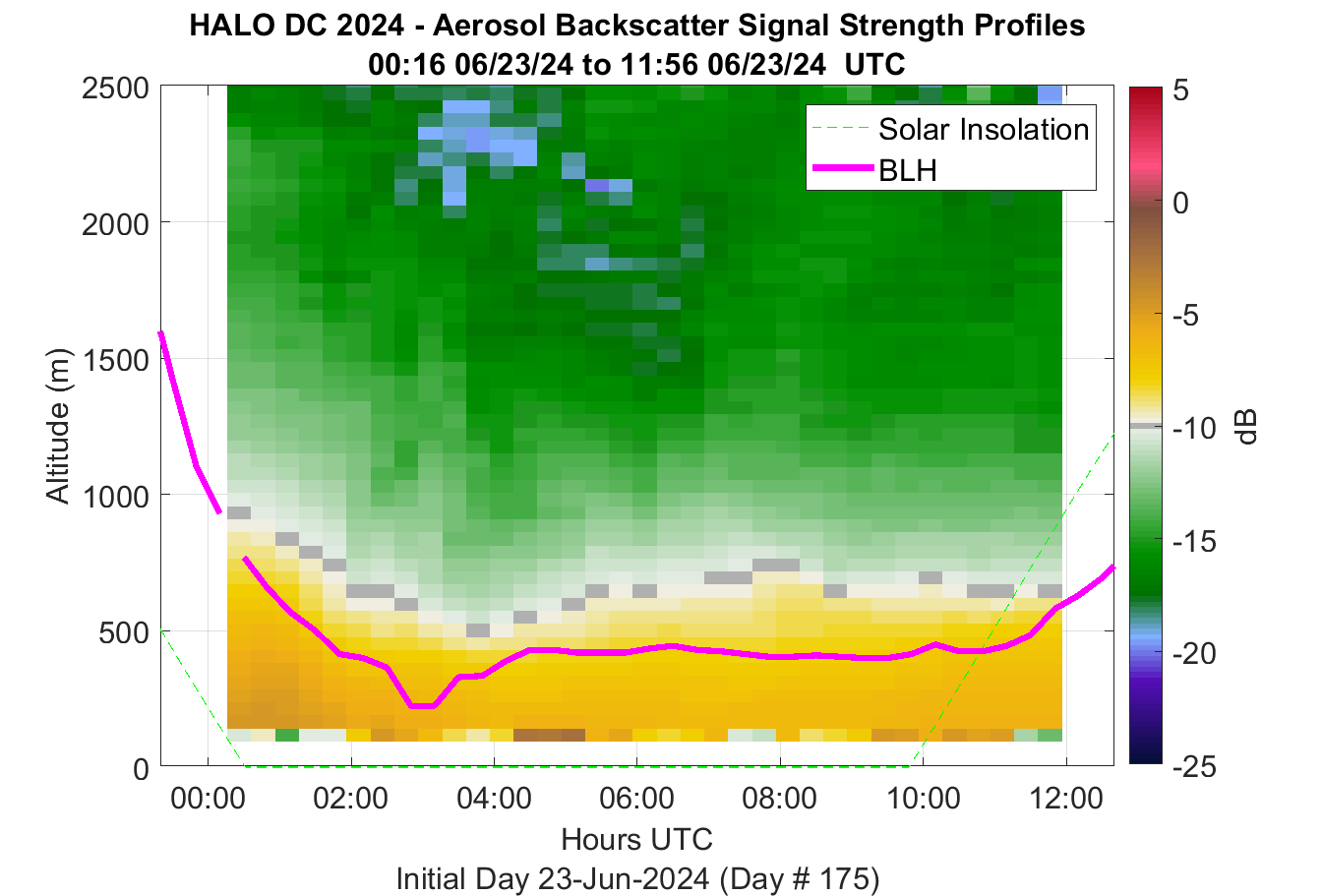 HALO DC 2024 - Aerosol Backscatter Signal Strength Profiles
00:16 06/23/24 to 11:56 06/23/24 UTC

Solar Insolation
BLH

Altitude (m)
2500
2000
1500
1000
500
0

00:00
02:00
04:00
06:00
08:00
10:00
12:00
Hours UTC
Initial Day 23-Jun-2024 (Day # 175)

5
0
-5
-10
-15
-20
-25
dB